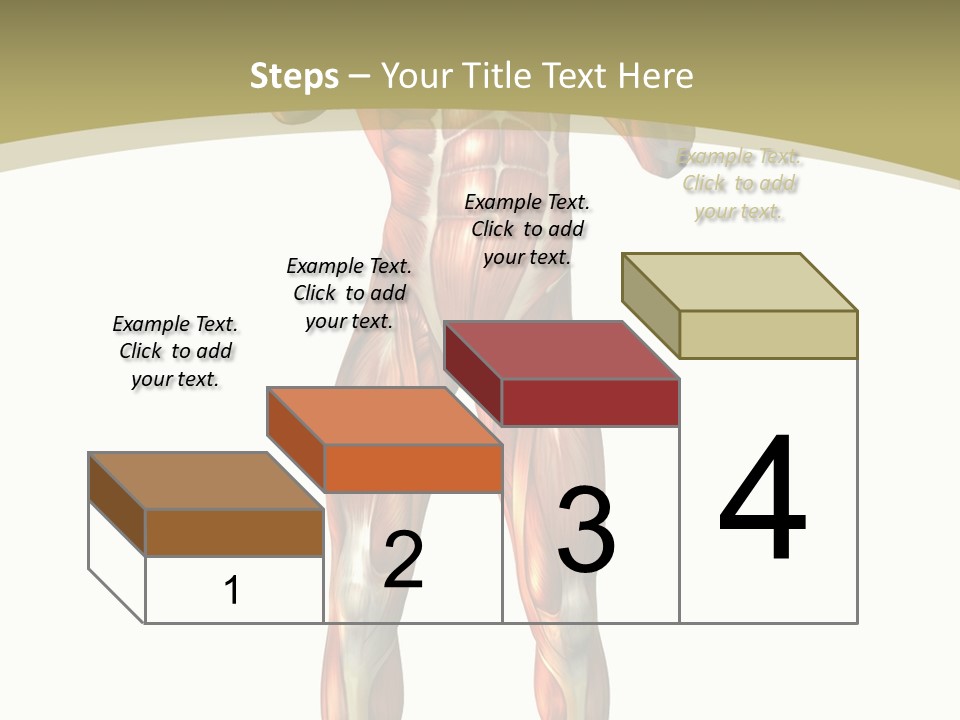 Steps – Your Title Text Here

Example Text. Click to add your text.

Example Text. Click to add your text.

Example Text. Click to add your text.

Example Text. Click to add your text.

1

2

3

4